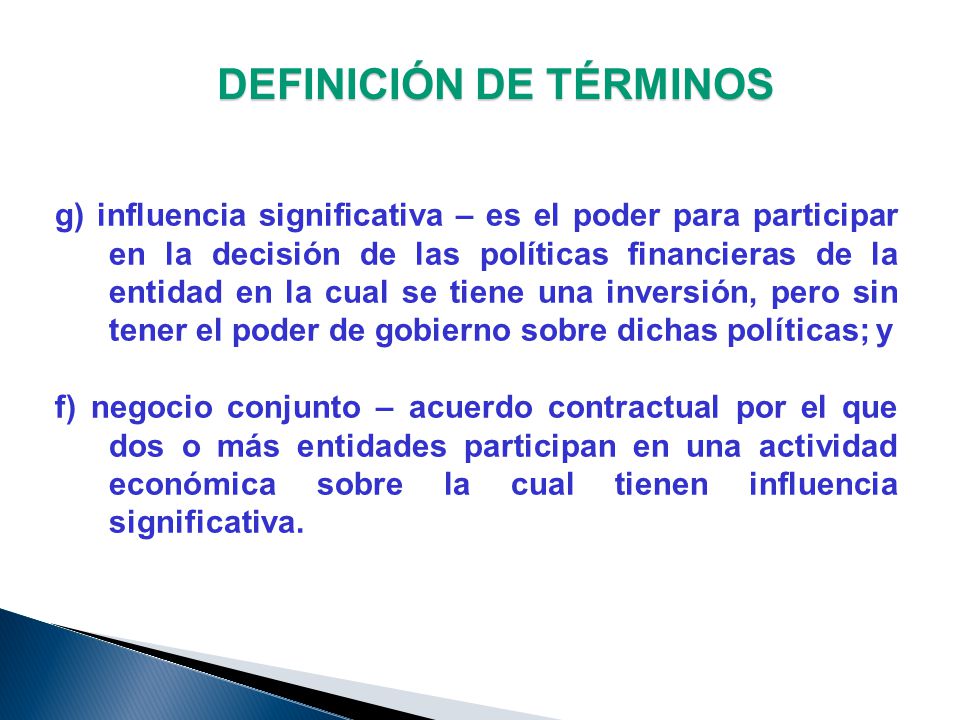 DEFINICIÓN DE TÉRMINOS

g) influencia significativa – es el poder para participar en la decisión de las políticas financieras de la entidad en la cual se tiene una inversión, pero sin tener el poder de gobierno sobre dichas políticas; y

f) negocio conjunto – acuerdo contractual por el que dos o más entidades participan en una actividad económica sobre la cual tienen influencia significativa.